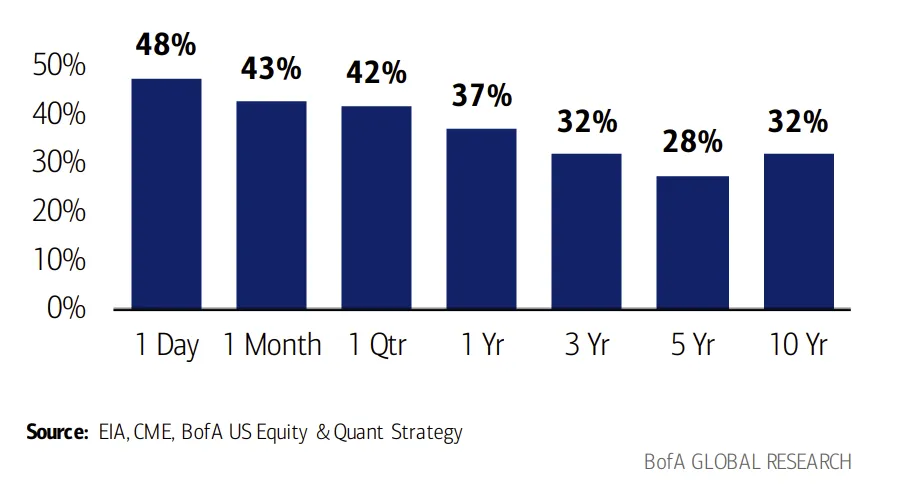 50%
40%
30%
20%
10%
0%

48%
43%
42%
37%
32%
28%
32%

1 Day
1 Month
1 Qtr
1 Yr
3 Yr
5 Yr
10 Yr

Source: EIA, CME, BofA US Equity & Quant Strategy

BofA GLOBAL RESEARCH